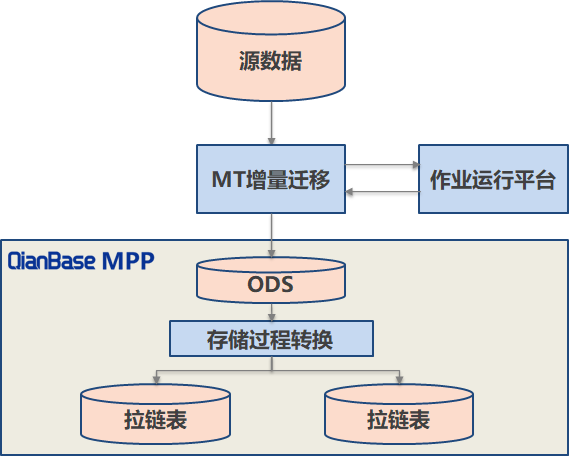 源数据

MT增量迁移

作业运行平台

QianBase MPP

ODS

存储过程转换

拉链表

拉链表